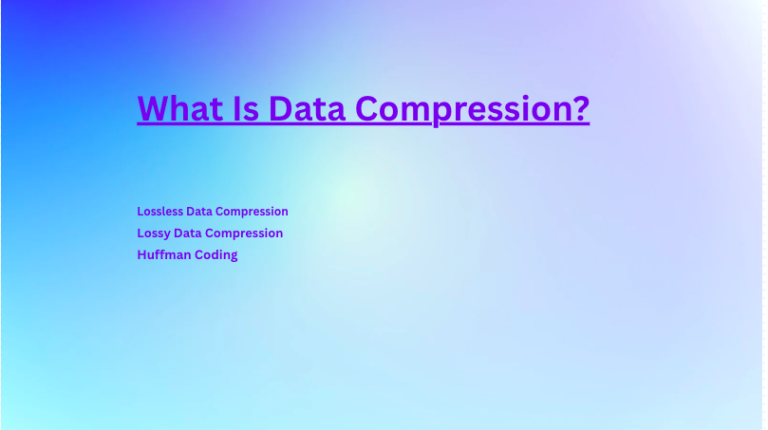 What Is Data Compression?

Lossless Data Compression
Lossy Data Compression
Huffman Coding